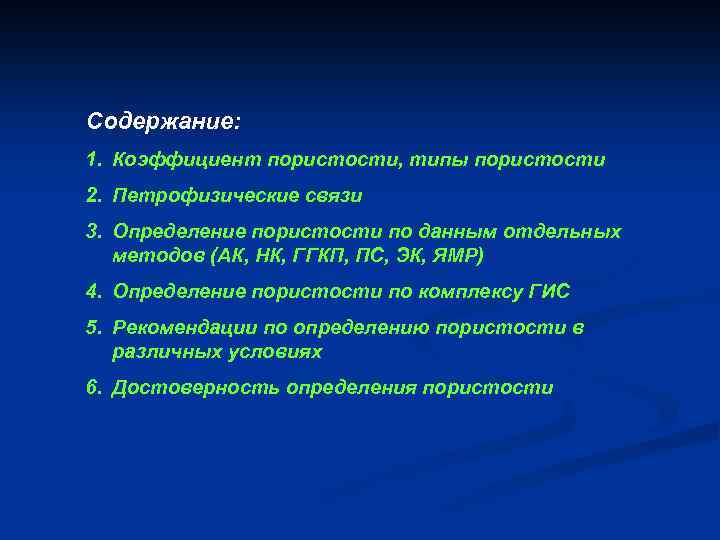 Содержание:

1. Коэффициент пористости, типы пористости

2. Петрофизические связи

3. Определение пористости по данным отдельных методов (АК, НК, ГГКП, ПС, ЭК, ЯМР)

4. Определение пористости по комплексу ГИС

5. Рекомендации по определению пористости в различных условиях

6. Достоверность определения пористости